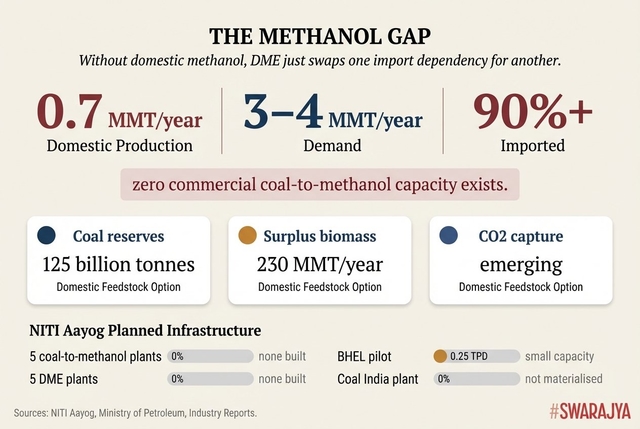 THE METHANOL GAP

Without domestic methanol, DME just swaps one import dependency for another.

0.7 MMT/year
Domestic Production

3–4 MMT/year
Demand

90%+
Imported

zero commercial coal-to-methanol capacity exists.

Coal reserves
125 billion tonnes
Domestic Feedstock Option

Surplus biomass
230 MMT/year
Domestic Feedstock Option

CO2 capture
emerging
Domestic Feedstock Option

NITI Aayog Planned Infrastructure

5 coal-to-methanol plants 0% none built

5 DME plants 0% none built

BHEL pilot 0.25 TPD small capacity

Coal India plant 0% not materialised

Sources: NITI Aayog, Ministry of Petroleum, Industry Reports.

#SWARAJYA